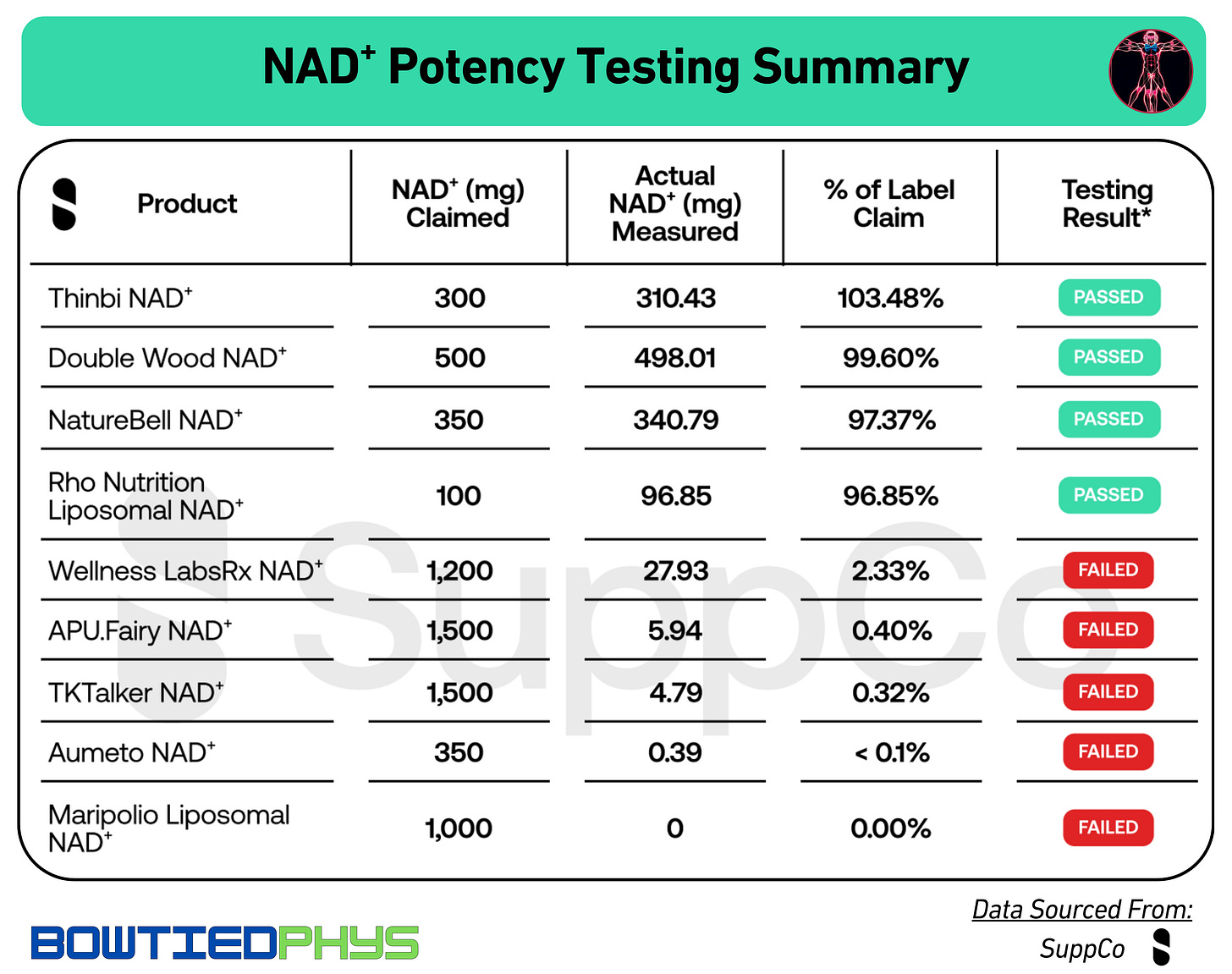 $NAD^+$ Potency Testing Summary

| Product | $NAD^+$ (mg) Claimed | Actual $NAD^+$ (mg) Measured | % of Label Claim | Testing Result* |
|---|---|---|---|---|
| Thinbi $NAD^+$ | 300 | 310.43 | 103.48% | PASSED |
| Double Wood $NAD^+$ | 500 | 498.01 | 99.60% | PASSED |
| NatureBell $NAD^+$ | 350 | 340.79 | 97.37% | PASSED |
| Rho Nutrition Liposomal $NAD^+$ | 100 | 96.85 | 96.85% | PASSED |
| Wellness LabsRx $NAD^+$ | 1,200 | 27.93 | 2.33% | FAILED |
| APU.Fairy $NAD^+$ | 1,500 | 5.94 | 0.40% | FAILED |
| TKTalker $NAD^+$ | 1,500 | 4.79 | 0.32% | FAILED |
| Aumeto $NAD^+$ | 350 | 0.39 | < 0.1% | FAILED |
| Maripolio Liposomal $NAD^+$ | 1,000 | 0 | 0.00% | FAILED |

SuppCo

BOWTIEDPHYS

Data Sourced From:
SuppCo